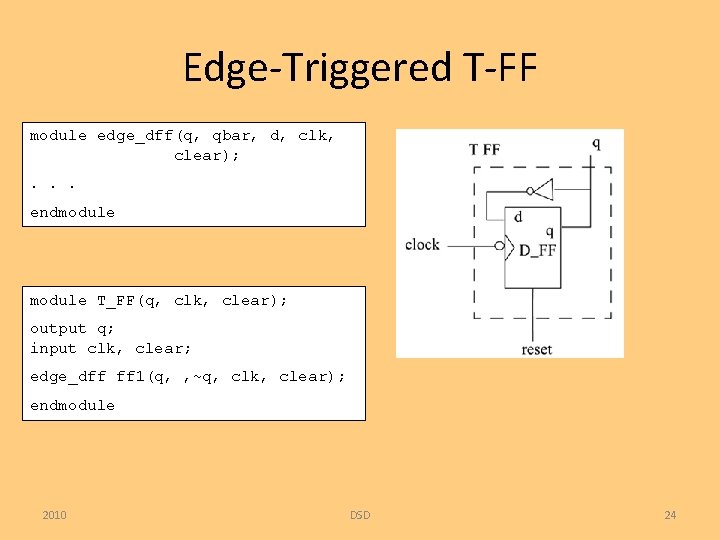 Edge-Triggered T-FF

module edge_dff(q, qbar, d, clk, clear);

. . .

endmodule

module T_FF(q, clk, clear);

output q;
input clk, clear;

edge_dff ff1(q, ,~q, clk, clear);

endmodule

T FF
q
d
q
clock
D_FF
reset

2010
DSD
24